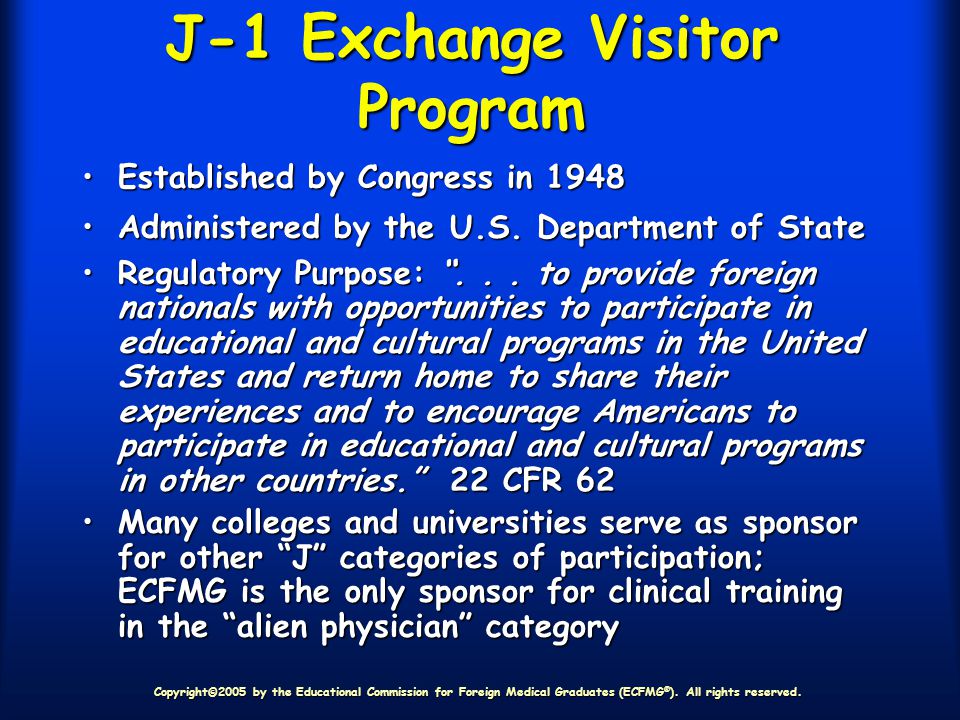 J-1 Exchange Visitor Program

• Established by Congress in 1948

• Administered by the U.S. Department of State

• Regulatory Purpose: ". . . to provide foreign nationals with opportunities to participate in educational and cultural programs in the United States and return home to share their experiences and to encourage Americans to participate in educational and cultural programs in other countries." 22 CFR 62

• Many colleges and universities serve as sponsor for other "J" categories of participation; ECFMG is the only sponsor for clinical training in the "alien physician" category

Copyright©2005 by the Educational Commission for Foreign Medical Graduates (ECFMG®). All rights reserved.